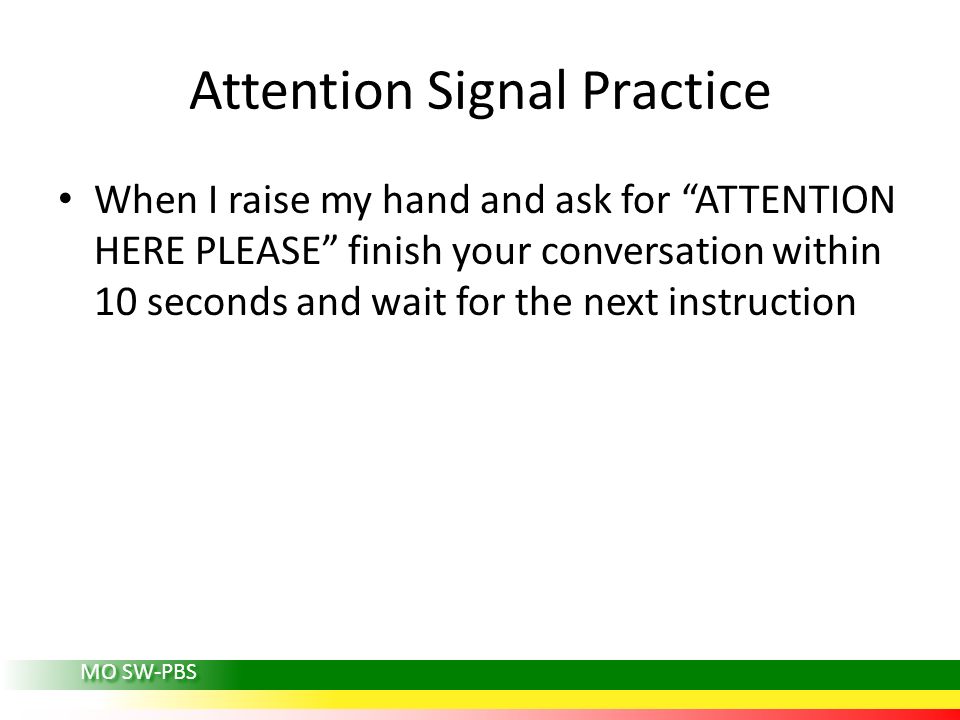 Attention Signal Practice

• When I raise my hand and ask for “ATTENTION HERE PLEASE” finish your conversation within 10 seconds and wait for the next instruction

MO SW-PBS